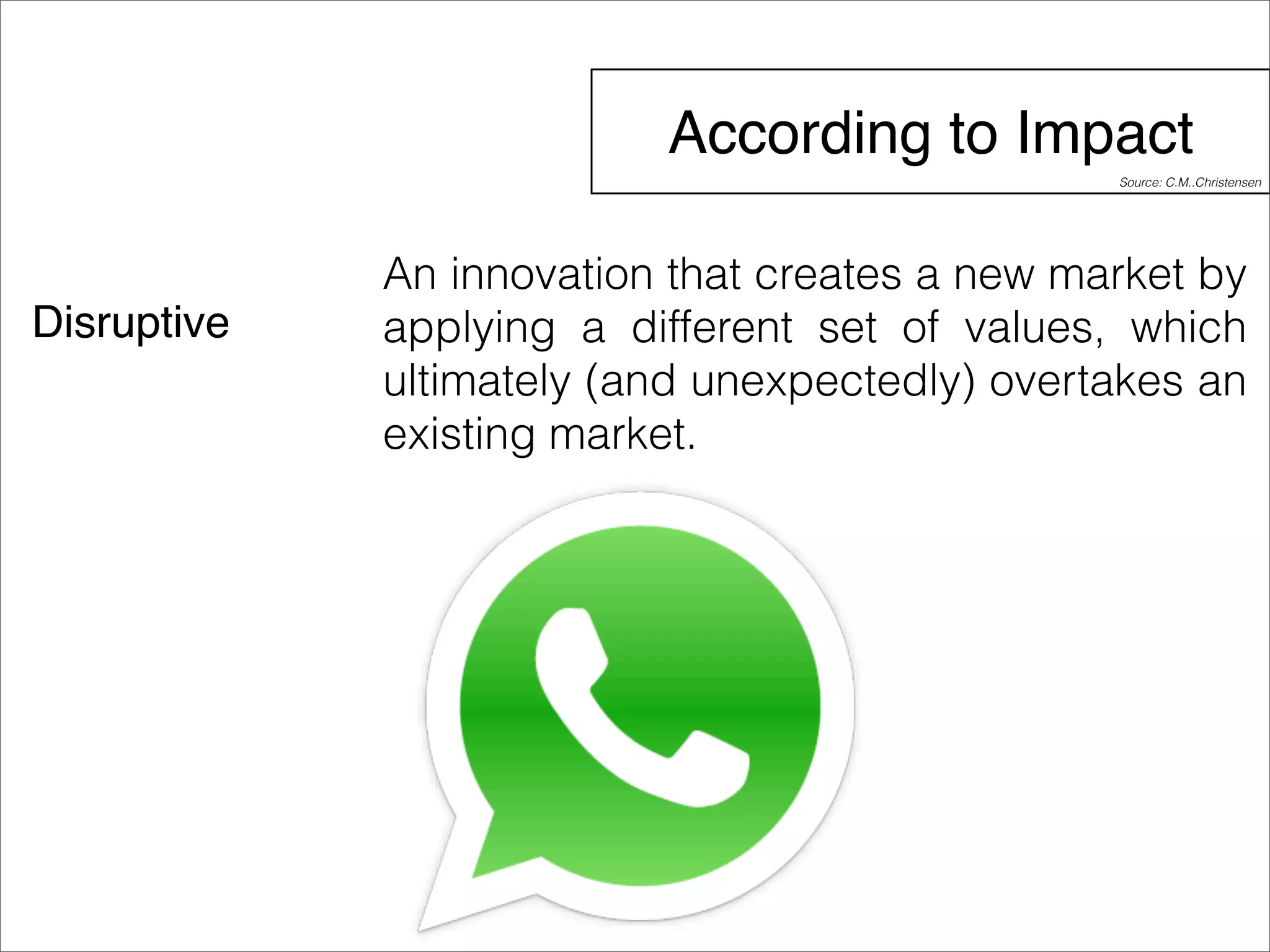 According to Impact

Source: C.M..Christensen

Disruptive

An innovation that creates a new market by applying a different set of values, which ultimately (and unexpectedly) overtakes an existing market.